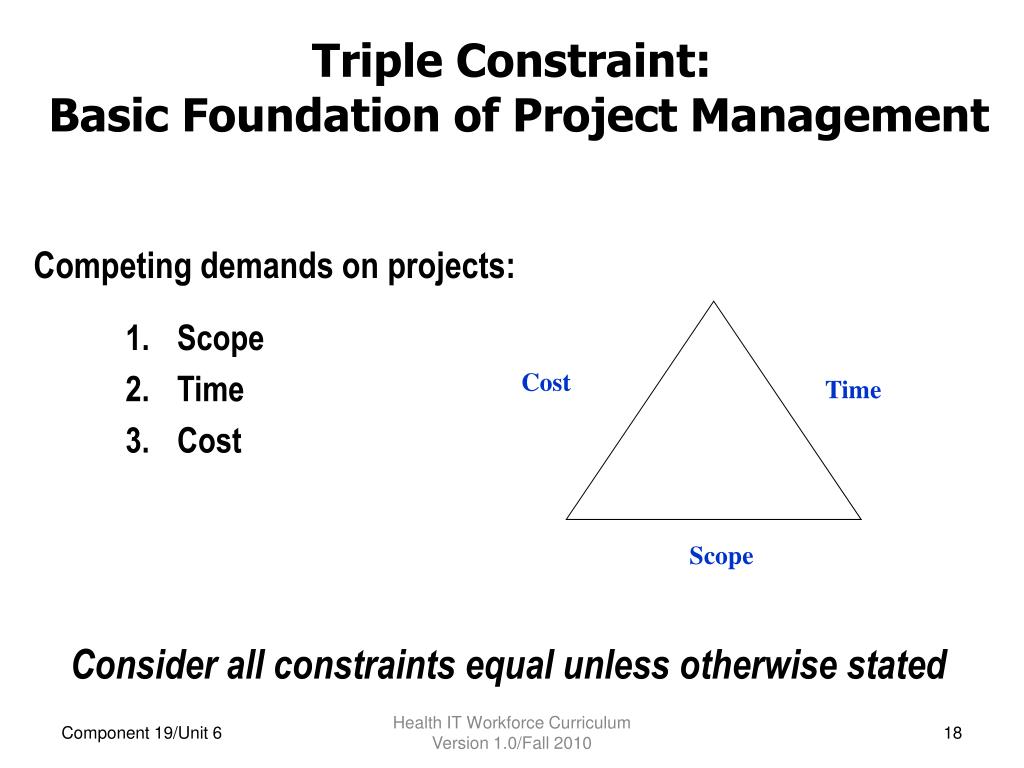 Triple Constraint:
Basic Foundation of Project Management

Competing demands on projects:

1. Scope
2. Time
3. Cost

Cost

Time

Scope

Consider all constraints equal unless otherwise stated

Component 19/Unit 6

Health IT Workforce Curriculum
Version 1.0/Fall 2010

18